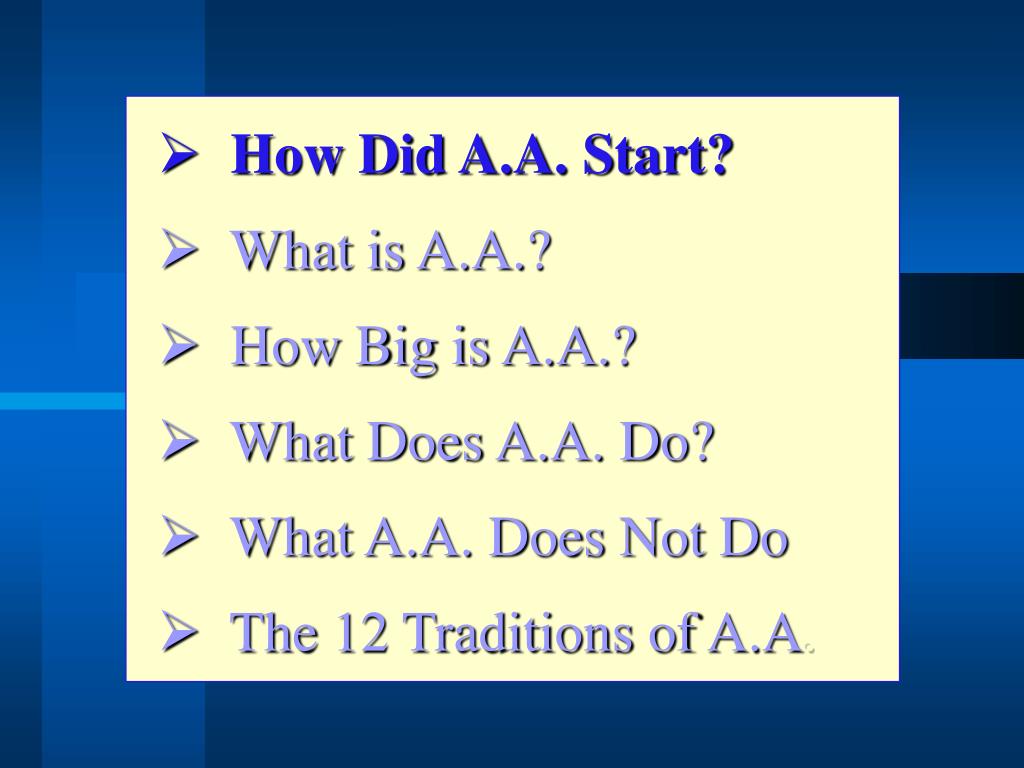 ➢ How Did A.A. Start?

➢ What is A.A.?

➢ How Big is A.A.?

➢ What Does A.A. Do?

➢ What A.A. Does Not Do

➢ The 12 Traditions of A.A.